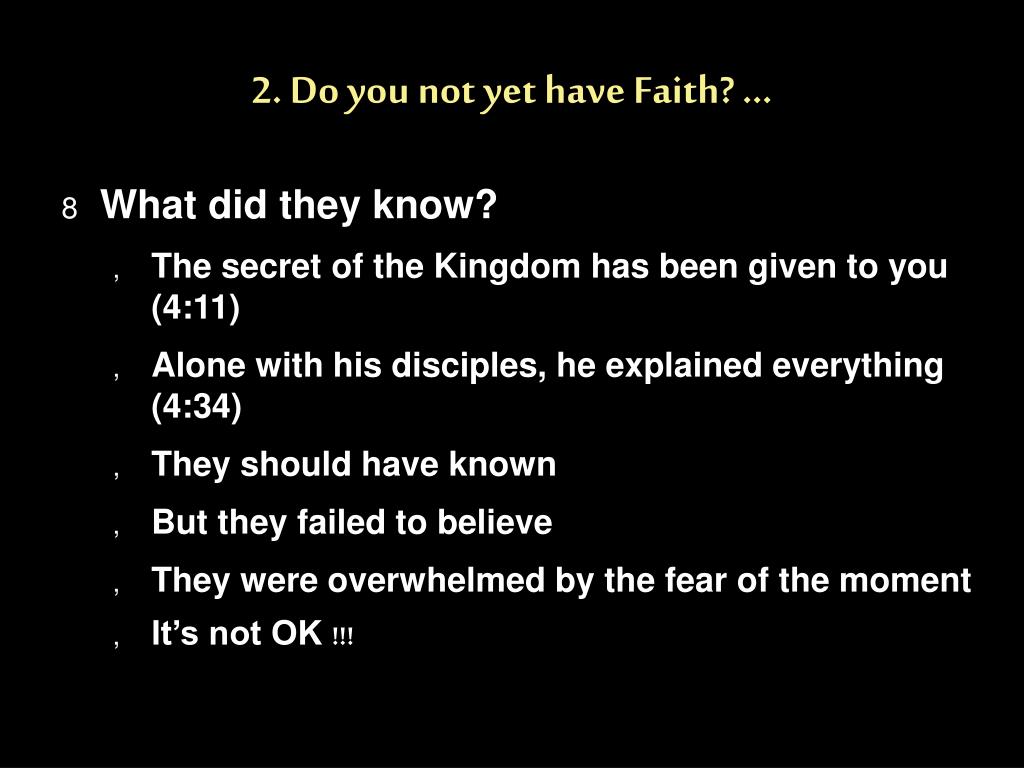 2. Do you not yet have Faith? …

8 What did they know?

, The secret of the Kingdom has been given to you (4:11)

, Alone with his disciples, he explained everything (4:34)

, They should have known

, But they failed to believe

, They were overwhelmed by the fear of the moment

, It’s not OK !!!